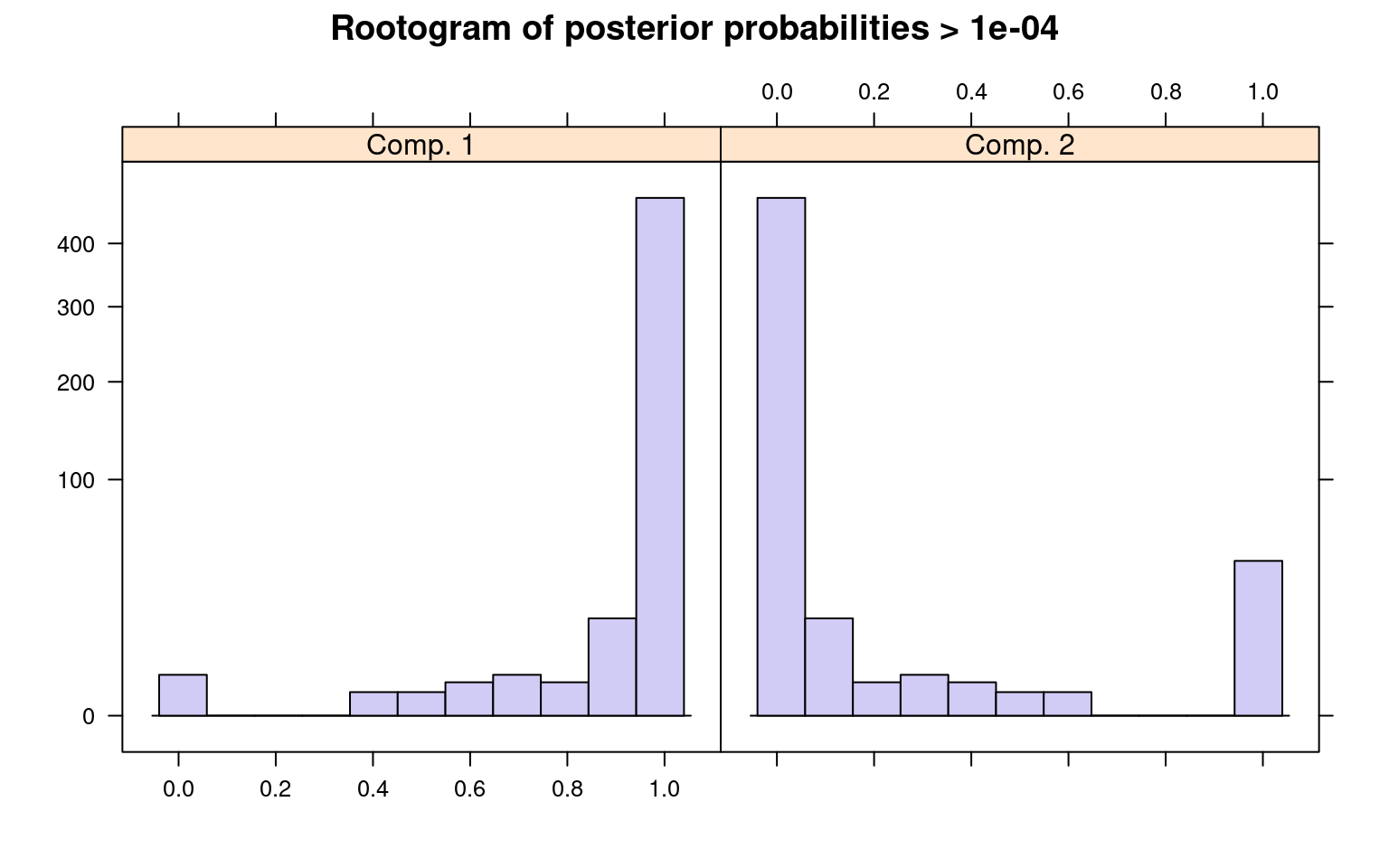 Rootogram of posterior probabilities > 1e-04

0.0 0.2 0.4 0.6 0.8 1.0

Comp. 1

Comp. 2

400
300
200
100
0

0.0 0.2 0.4 0.6 0.8 1.0